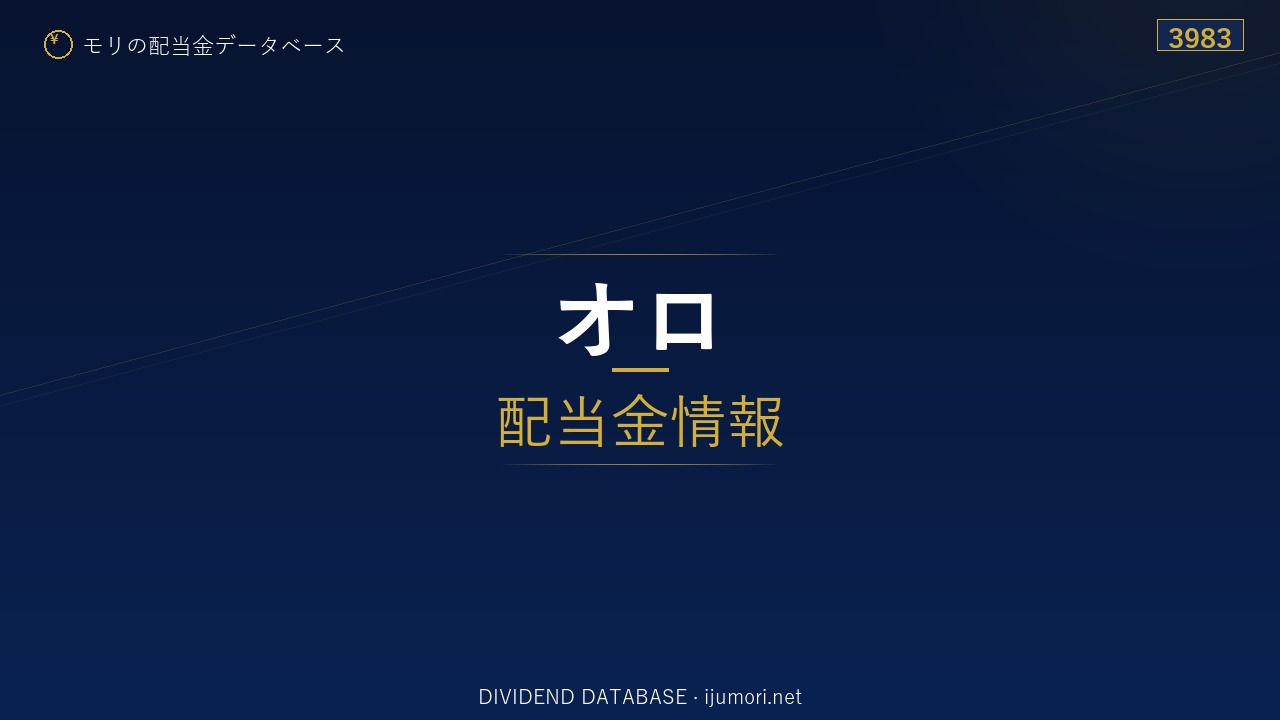 ¥ モリの配当金データベース

3983

オロ

配当金情報

DIVIDEND DATABASE · ijumori.net